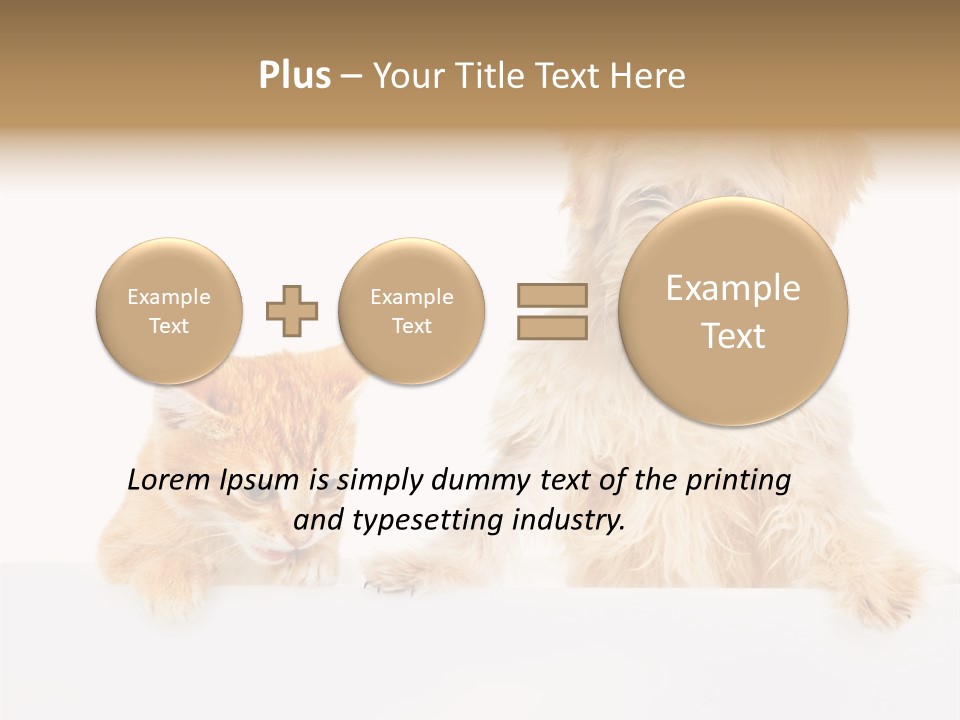 Plus – Your Title Text Here

Example Text

Example Text

Example Text

Lorem Ipsum is simply dummy text of the printing and typesetting industry.